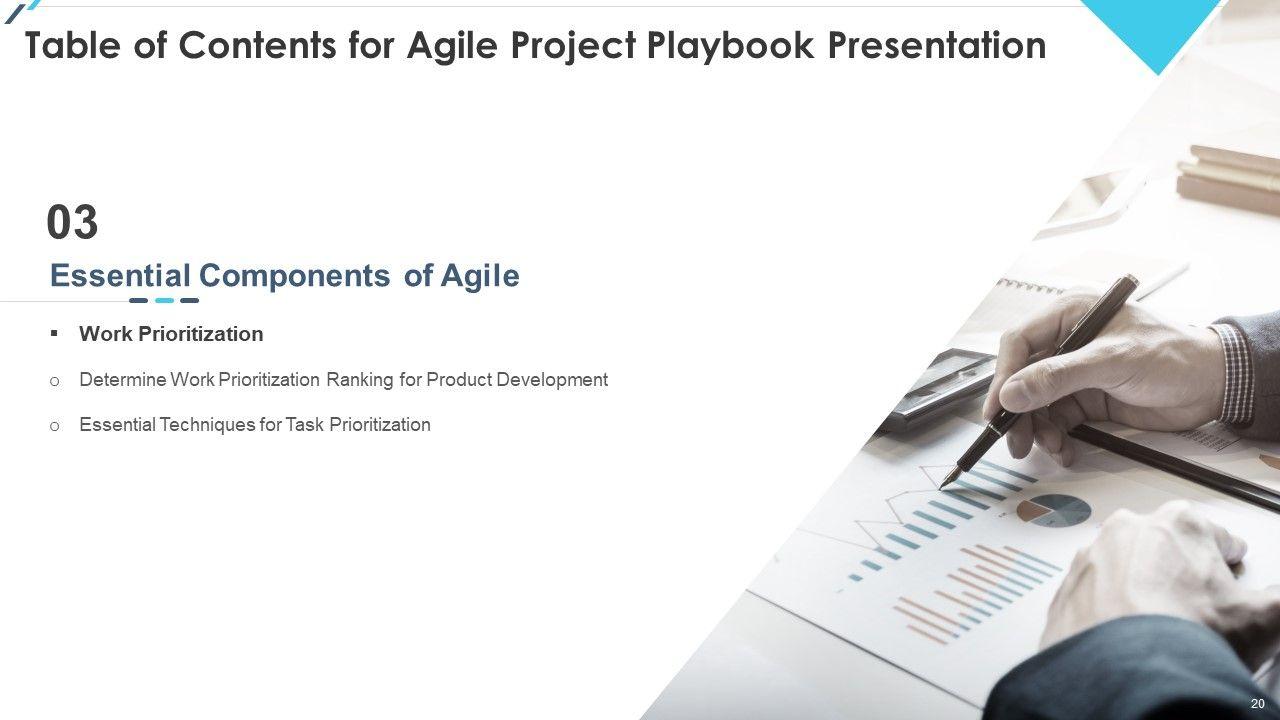 Table of Contents for Agile Project Playbook Presentation

03

Essential Components of Agile

▪ Work Prioritization

o Determine Work Prioritization Ranking for Product Development

o Essential Techniques for Task Prioritization

20